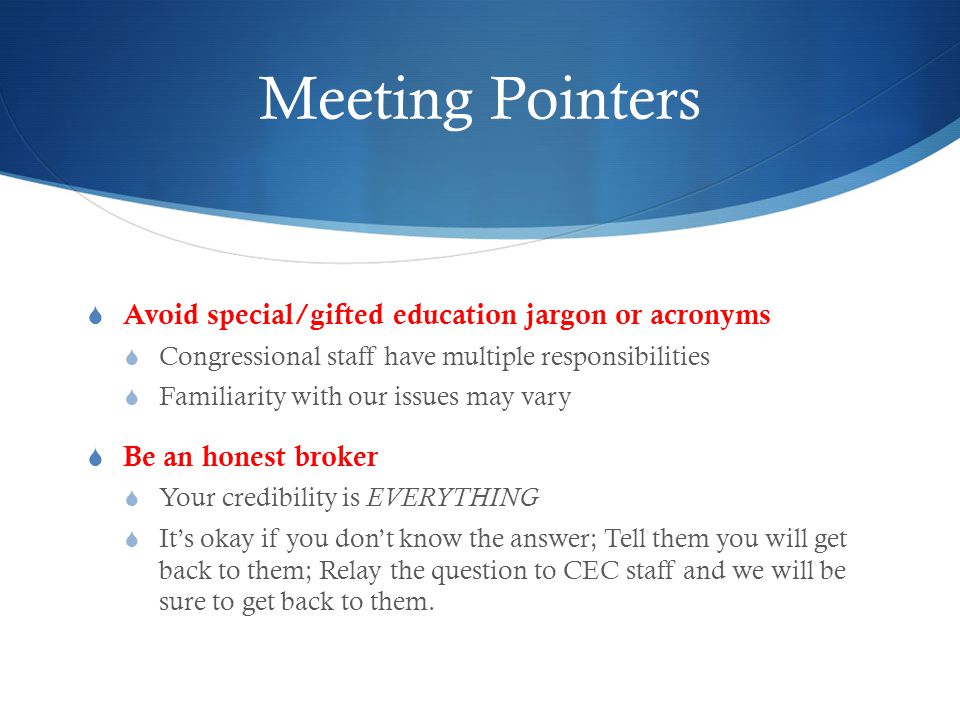 Meeting Pointers

Avoid special/gifted education jargon or acronyms

Congressional staff have multiple responsibilities

Familiarity with our issues may vary

Be an honest broker

Your credibility is EVERYTHING

It's okay if you don't know the answer; Tell them you will get back to them; Relay the question to CEC staff and we will be sure to get back to them.